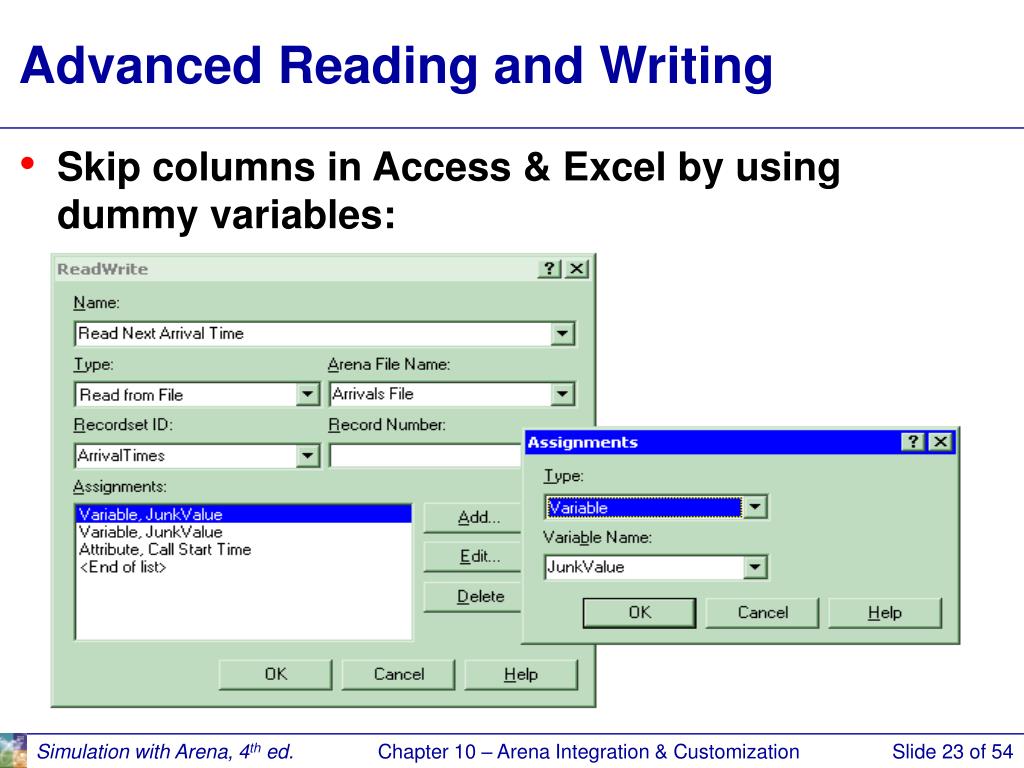 Advanced Reading and Writing

• Skip columns in Access & Excel by using dummy variables:

ReadWrite ? X

Name:
Read Next Arrival Time

Type:
Read from File

Arena File Name:
Arrivals File

Recordset ID:
ArrivalTimes

Record Number:

Assignments:
Variable, JunkValue
Variable, JunkValue
Attribute, Call Start Time
<End of list>

Add...
Edit...
Delete

OK Cancel Help

Assignments ? X

Type:
Variable

Variable Name:
JunkValue

OK Cancel Help

Simulation with Arena, 4$^{th}$ ed. Chapter 10 – Arena Integration & Customization Slide 23 of 54